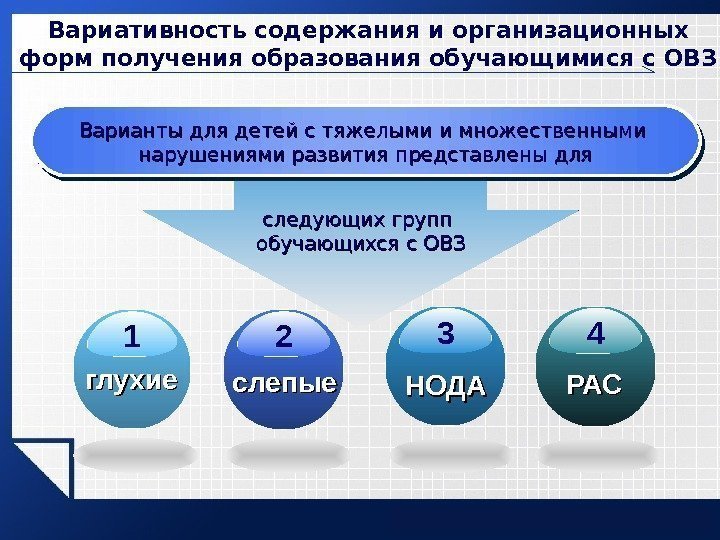 Вариативность содержания и организационных форм получения образования обучающимися с ОВЗ

Варианты для детей с тяжелыми и множественными нарушениями развития представлены для

следующих групп обучающихся с ОВЗ

1
глухие

2
слепые

3
НОДА

4
РАС